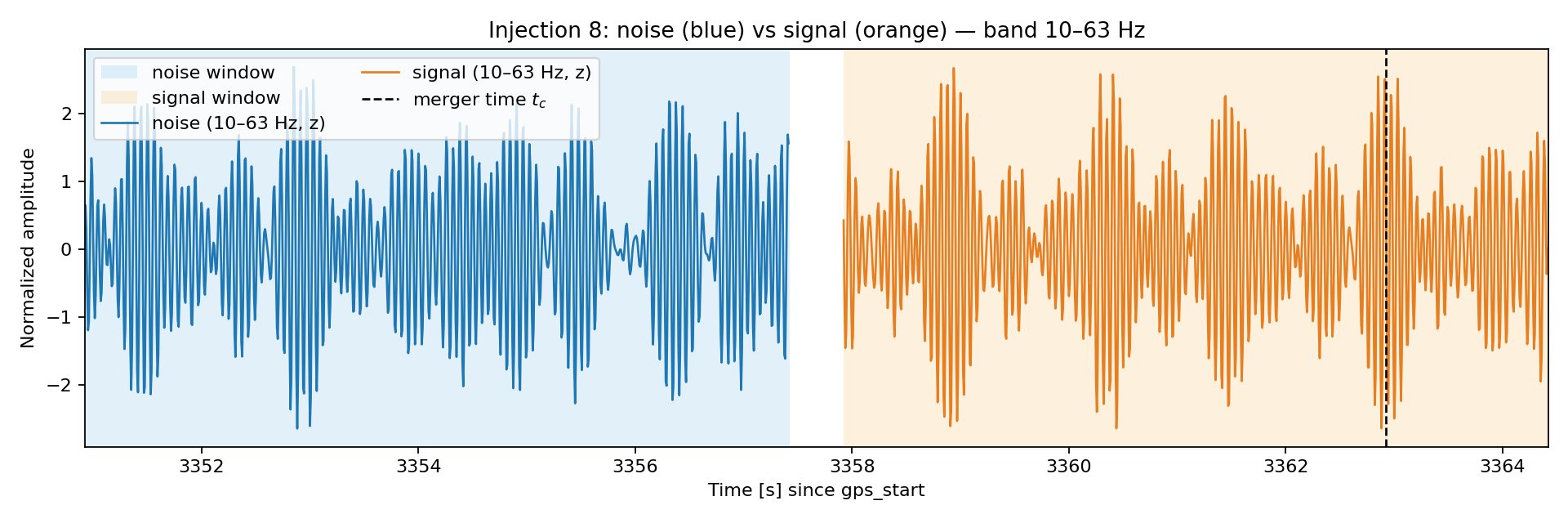 Injection 8: noise (blue) vs signal (orange) — band 10–63 Hz

noise window
signal window
noise (10–63 Hz, z)
signal (10–63 Hz, z)
merger time $t_c$

Normalized amplitude

2
1
0
−1
−2

3352
3354
3356
3358
3360
3362
3364

Time [s] since gps_start